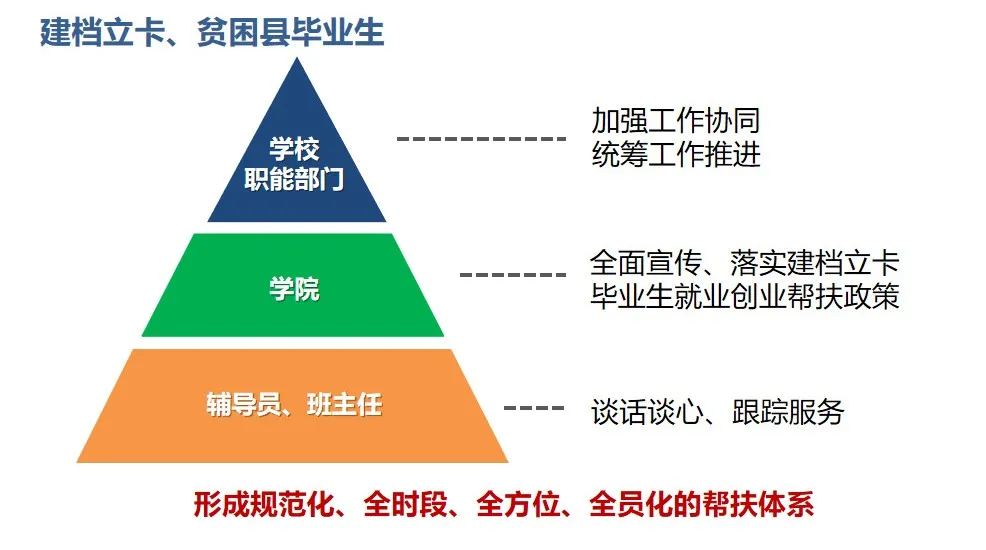 建档立卡、贫困县毕业生

学校
职能部门

加强工作协同
统筹工作推进

学院

全面宣传、落实建档立卡
毕业生就业创业帮扶政策

辅导员、班主任

谈话谈心、跟踪服务

形成规范化、全时段、全方位、全员化的帮扶体系